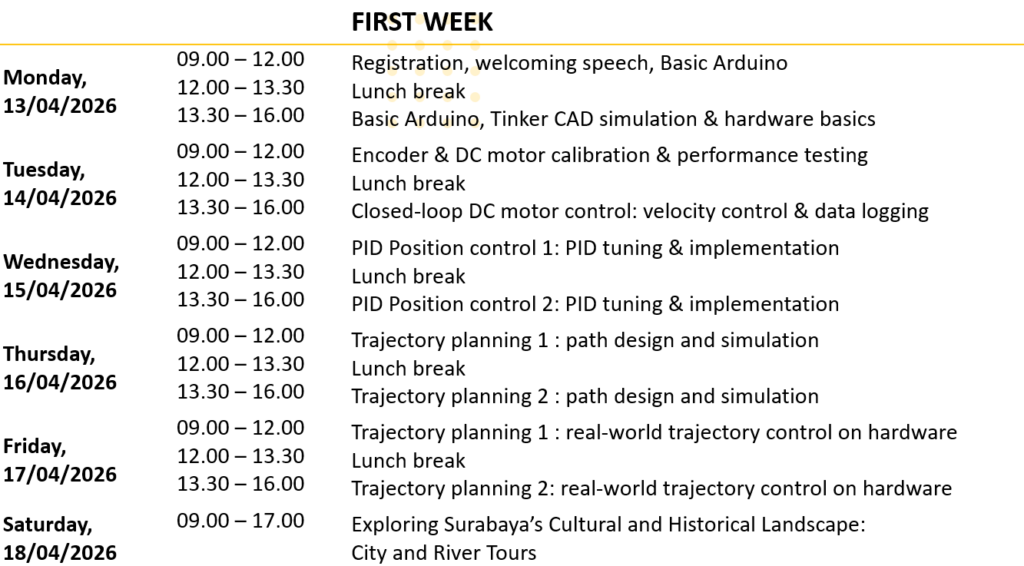 FIRST WEEK

| | | |
|---|---|---|
| Monday, 13/04/2026 | 09.00 – 12.00 | Registration, welcoming speech, Basic Arduino |
| | 12.00 – 13.30 | Lunch break |
| | 13.30 – 16.00 | Basic Arduino, Tinker CAD simulation & hardware basics |
| Tuesday, 14/04/2026 | 09.00 – 12.00 | Encoder & DC motor calibration & performance testing |
| | 12.00 – 13.30 | Lunch break |
| | 13.30 – 16.00 | Closed-loop DC motor control: velocity control & data logging |
| Wednesday, 15/04/2026 | 09.00 – 12.00 | PID Position control 1: PID tuning & implementation |
| | 12.00 – 13.30 | Lunch break |
| | 13.30 – 16.00 | PID Position control 2: PID tuning & implementation |
| Thursday, 16/04/2026 | 09.00 – 12.00 | Trajectory planning 1 : path design and simulation |
| | 12.00 – 13.30 | Lunch break |
| | 13.30 – 16.00 | Trajectory planning 2 : path design and simulation |
| Friday, 17/04/2026 | 09.00 – 12.00 | Trajectory planning 1 : real-world trajectory control on hardware |
| | 12.00 – 13.30 | Lunch break |
| | 13.30 – 16.00 | Trajectory planning 2: real-world trajectory control on hardware |
| Saturday, 18/04/2026 | 09.00 – 17.00 | Exploring Surabaya's Cultural and Historical Landscape: City and River Tours |